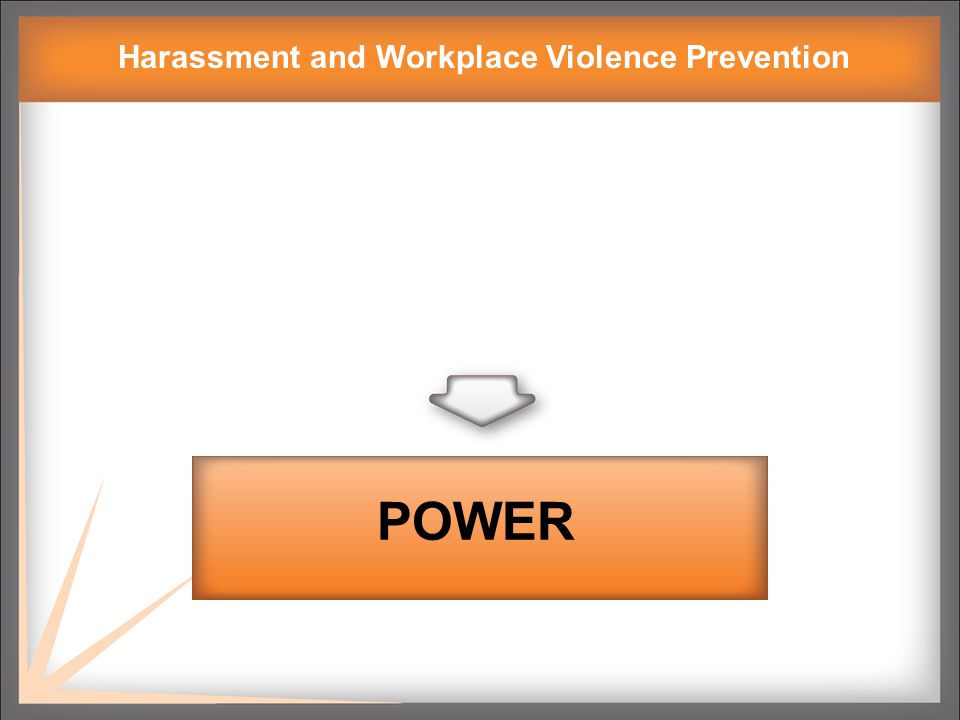 Harassment and Workplace Violence Prevention

POWER